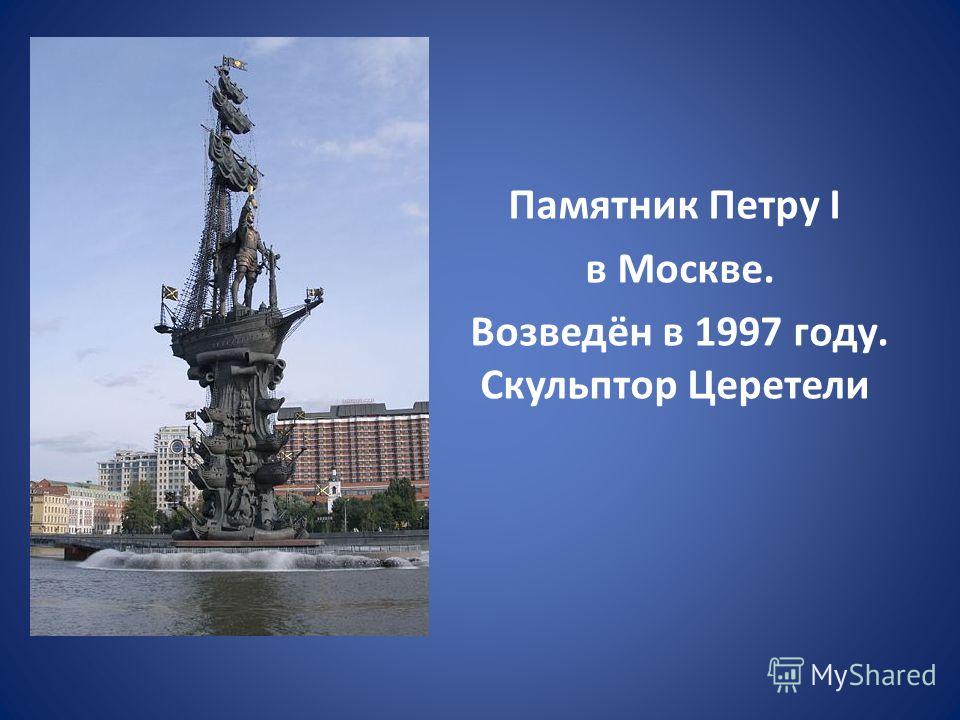 Памятник Петру I

в Москве.

Возведён в 1997 году. Скульптор Церетели

MyShared